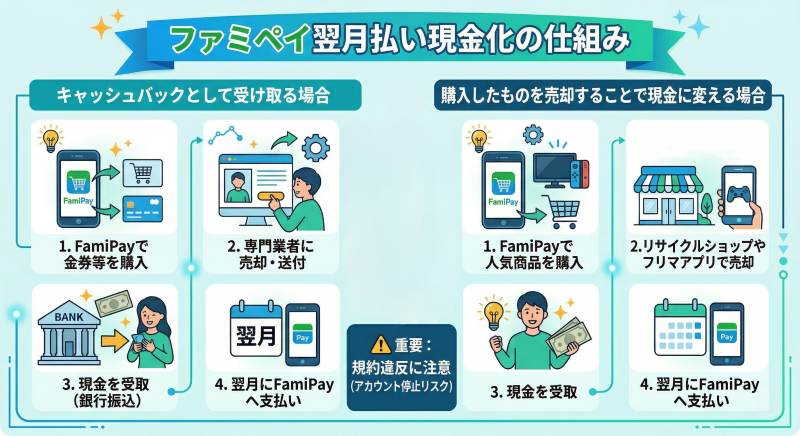 ファミペイ翌月払い現金化の仕組み

キャッシュバックとして受け取る場合

FamiPay

1. FamiPayで金券等を購入

2. 専門業者に売却・送付

BANK

3. 現金を受取（銀行振込）

翌月

Pay

4. 翌月にFamiPayへ支払い

重要：規約違反に注意（アカウント停止リスク）

購入したものを売却することで現金に変える場合

FamiPay

1. FamiPayで人気商品を購入

2.リサイクルショップやフリマアプリで売却

3. 現金を受取

Pay

4. 翌月にFamiPayへ支払い